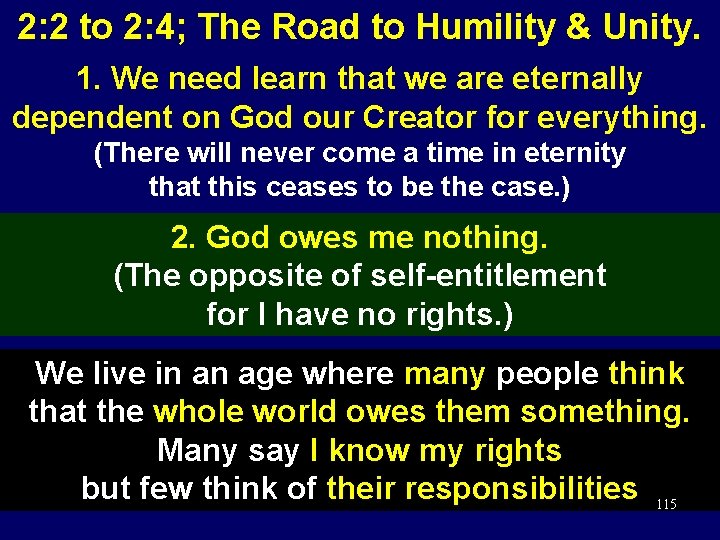 2:2 to 2:4; The Road to Humility & Unity.

1. We need learn that we are eternally dependent on God our Creator for everything.
(There will never come a time in eternity that this ceases to be the case.)

2. God owes me nothing.
(The opposite of self-entitlement for I have no rights.)

We live in an age where many people think that the whole world owes them something. Many say I know my rights but few think of their responsibilities

115